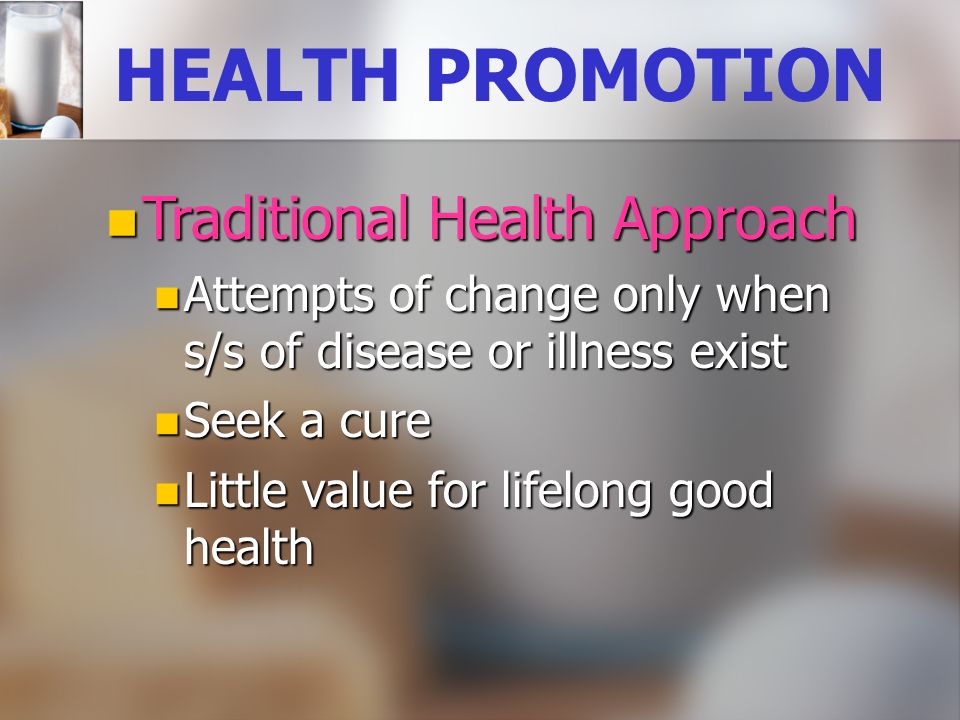 HEALTH PROMOTION

Traditional Health Approach

Attempts of change only when s/s of disease or illness exist

Seek a cure

Little value for lifelong good health